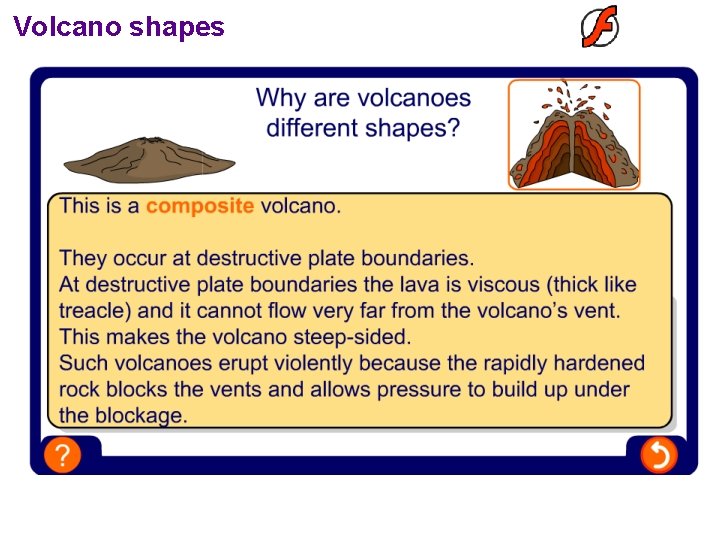 Volcano shapes

Why are volcanoes different shapes?

This is a composite volcano.

They occur at destructive plate boundaries.
At destructive plate boundaries the lava is viscous (thick like treacle) and it cannot flow very far from the volcano's vent.
This makes the volcano steep-sided.
Such volcanoes erupt violently because the rapidly hardened rock blocks the vents and allows pressure to build up under the blockage.

?